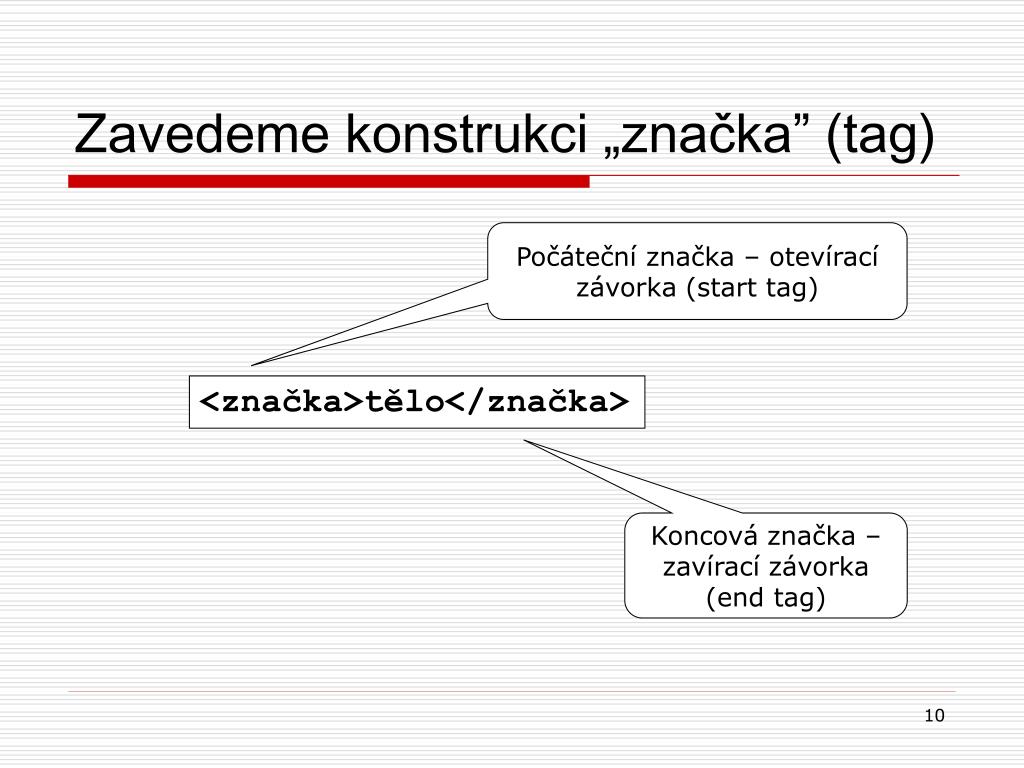 Zavedeme konstrukci „značka” (tag)

Počáteční značka – otevírací závorka (start tag)

<značka>tělo</značka>

Koncová značka – zavírací závorka (end tag)

10